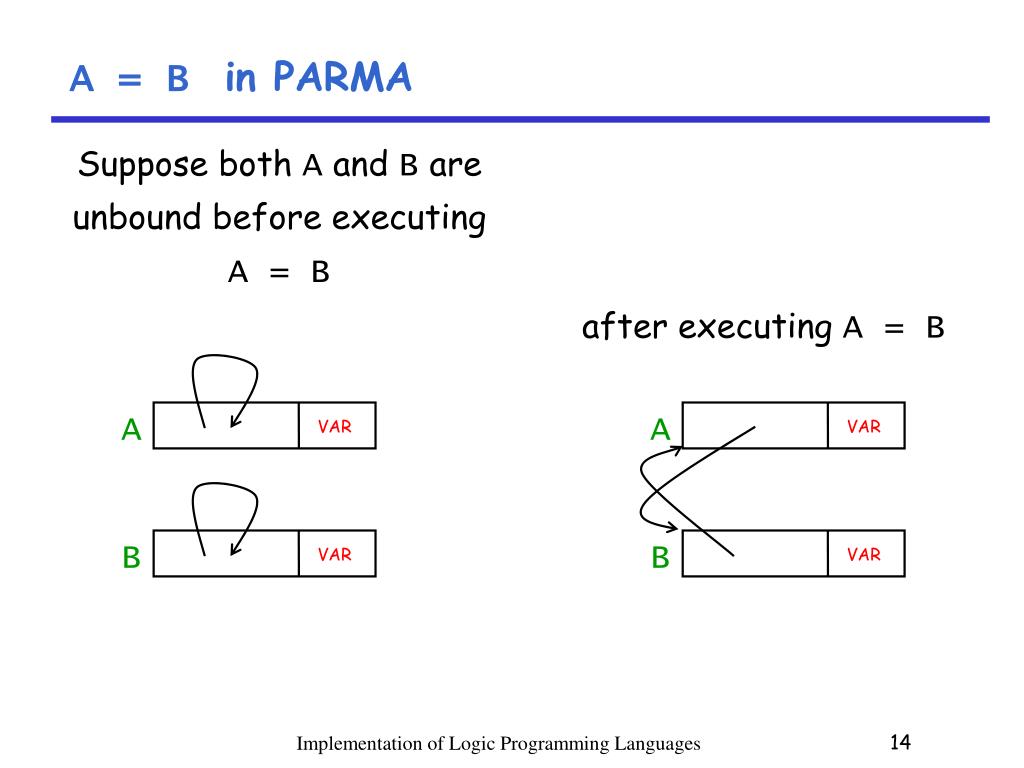 A = B in PARMA

Suppose both A and B are unbound before executing

A = B

after executing A = B

A VAR

B VAR

A VAR

B VAR

Implementation of Logic Programming Languages

14